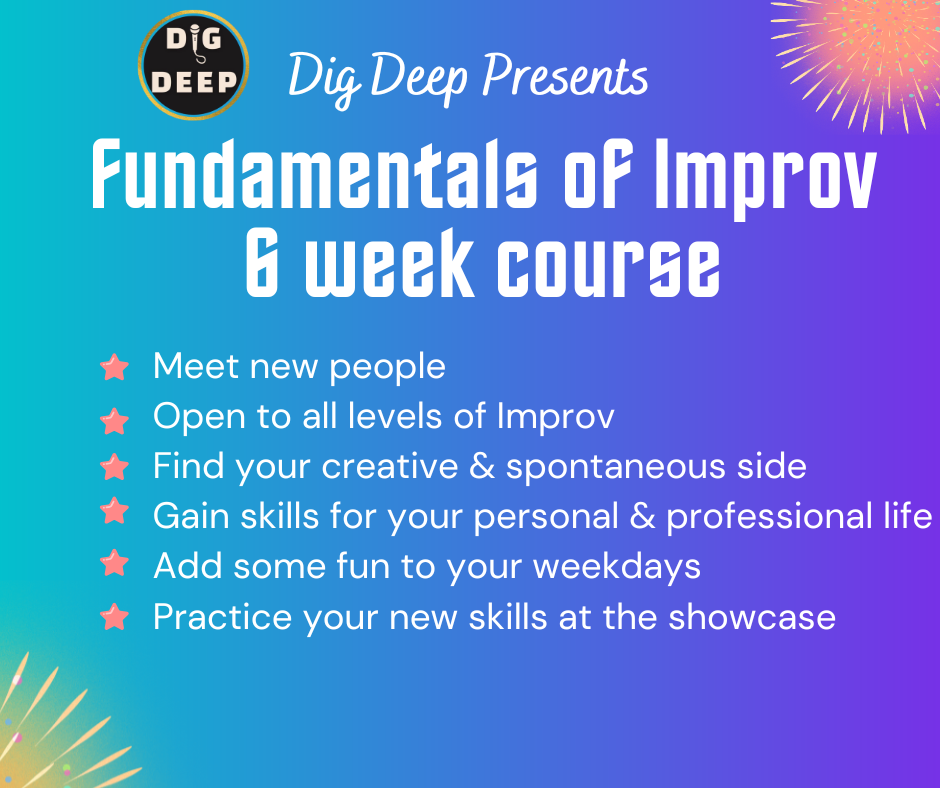 DIG DEEP

Dig Deep Presents

Fundamentals of Improv
6 week course

Meet new people
Open to all levels of Improv
Find your creative & spontaneous side
Gain skills for your personal & professional life
Add some fun to your weekdays
Practice your new skills at the showcase